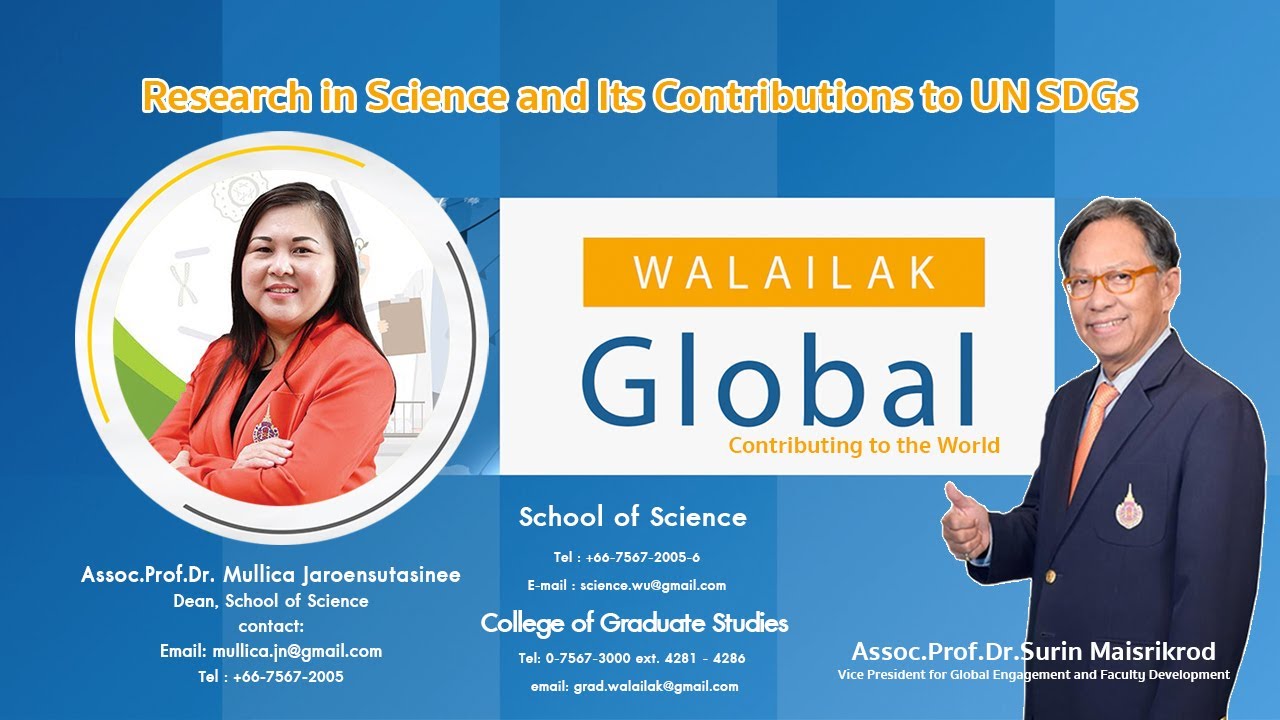 Research in Science and Its Contributions to UN SDGs

WALAILAK
Global
Contributing to the World

Assoc.Prof.Dr. Mullica Jaroensutasinee
Dean, School of Science
contact:
Email: mullica.jn@gmail.com
Tel : +66-7567-2005

School of Science
Tel : +66-7567-2005-6
E-mail : science.wu@gmail.com

College of Graduate Studies
Tel: 0-7567-3000 ext. 4281 - 4286
email: grad.walailak@gmail.com

Assoc.Prof.Dr.Surin Maisrikrod
Vice President for Global Engagement and Faculty Development